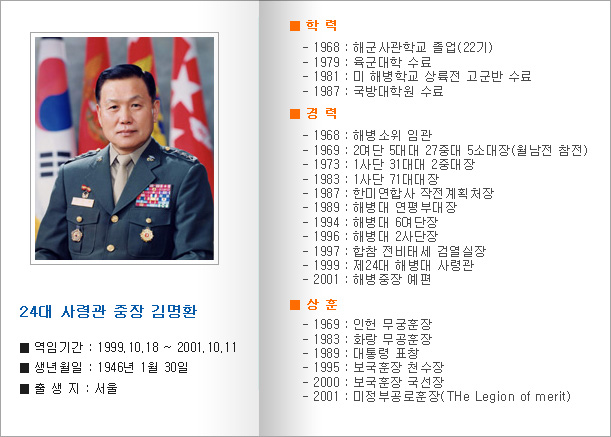 24대 사령관 중장 김명환

■ 역임기간 : 1999.10.18 ~ 2001.10.11
■ 생년월일 : 1946년 1월 30일
■ 출 생 지 : 서울

■ 학 력
- 1968 : 해군사관학교 졸업(22기)
- 1979 : 육군대학 수료
- 1981 : 미 해병학교 상륙전 고군반 수료
- 1987 : 국방대학원 수료

■ 경 력
- 1968 : 해병소위 임관
- 1969 : 2여단 5대대 27중대 5소대장(월남전 참전)
- 1973 : 1사단 31대대 2중대장
- 1983 : 1사단 71대대장
- 1987 : 한미연합사 작전계획처장
- 1989 : 해병대 연평부대장
- 1994 : 해병대 6여단장
- 1996 : 해병대 2사단장
- 1997 : 합참 전비태세 검열실장
- 1999 : 제24대 해병대 사령관
- 2001 : 해병중장 예편

■ 상 훈
- 1969 : 인헌 무궁훈장
- 1983 : 화랑 무공훈장
- 1989 : 대통령 표창
- 1995 : 보국훈장 천수장
- 2000 : 보국훈장 국선장
- 2001 : 미정부공로훈장(THe Legion of merit)